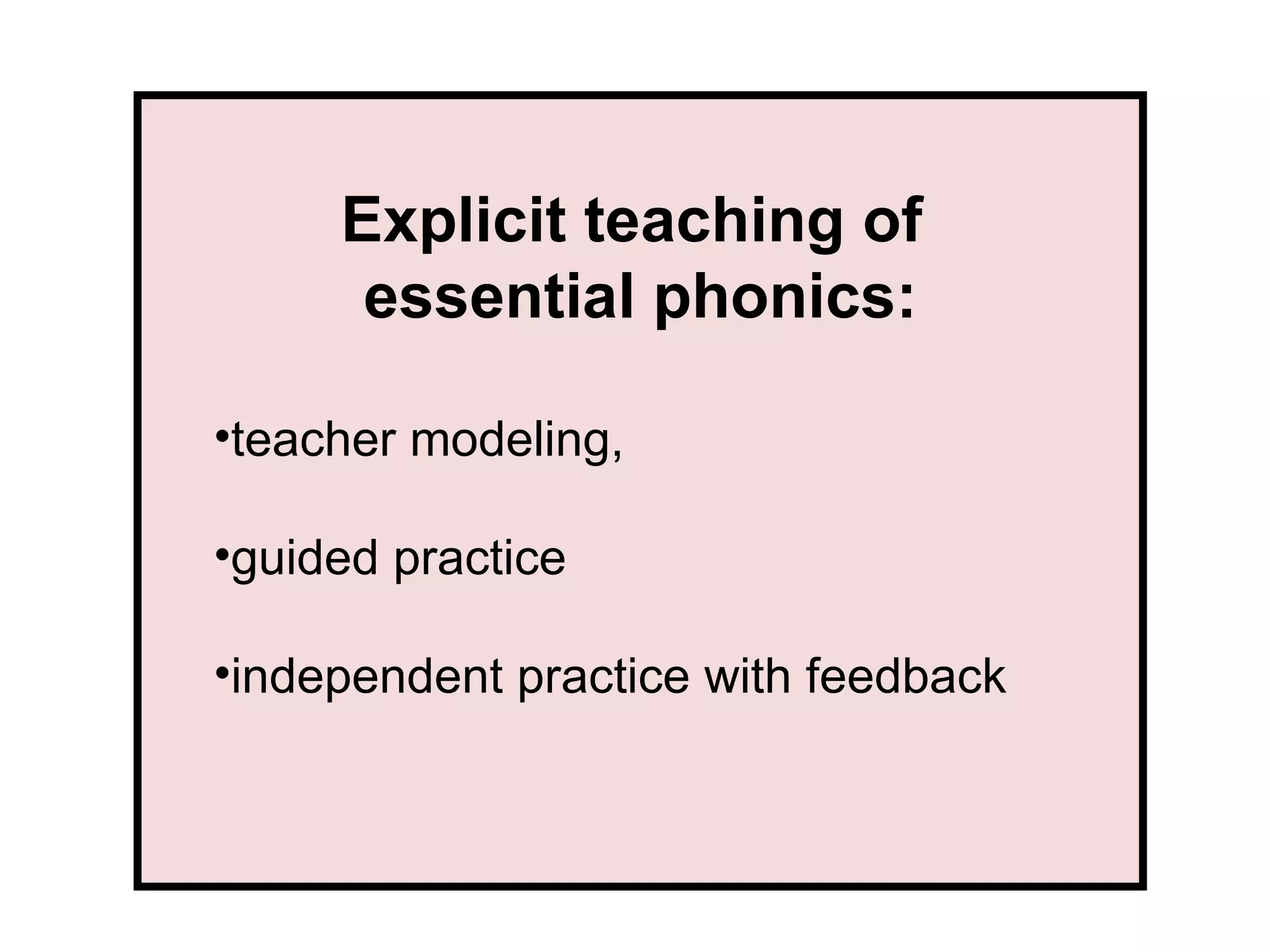 Explicit teaching of essential phonics:

•teacher modeling,

•guided practice

•independent practice with feedback